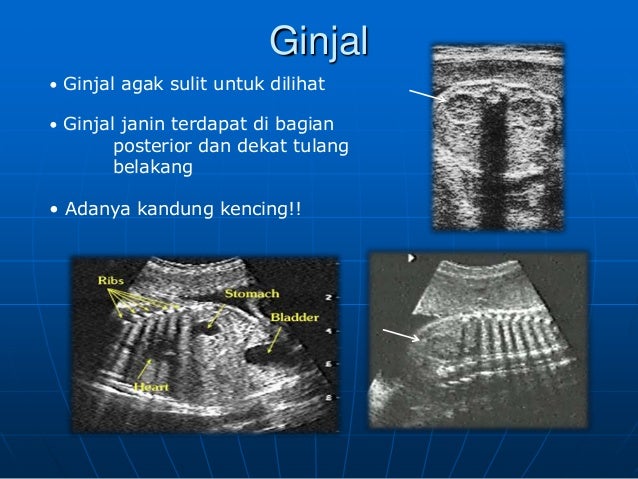 Ginjal

• Ginjal agak sulit untuk dilihat

• Ginjal janin terdapat di bagian posterior dan dekat tulang belakang

• Adanya kandung kencing!!

Ribs
Stomach
Bladder
Heart
2
4
6
8